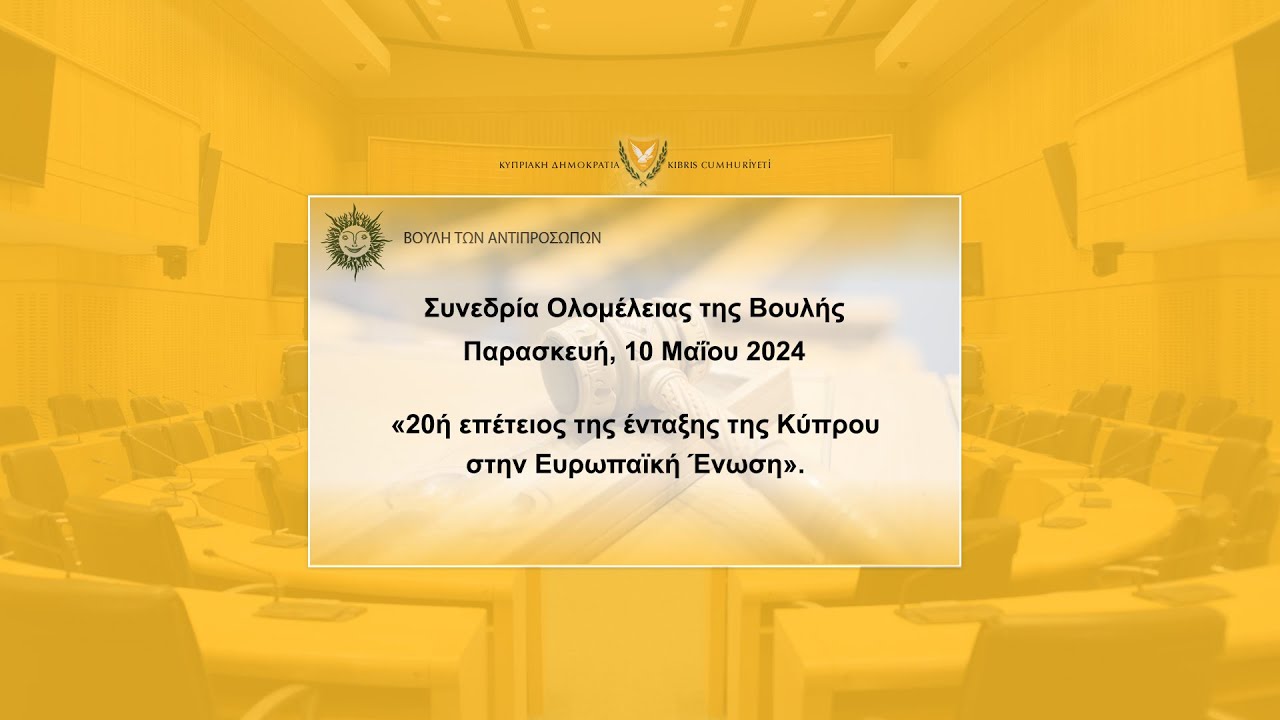 ΚΥΠΡΙΑΚΗ ΔΗΜΟΚΡΑΤΙΑ KIBRIS CUMHURİYETİ

ΒΟΥΛΗ ΤΩΝ ΑΝΤΙΠΡΟΣΩΠΩΝ

Συνεδρία Ολομέλειας της Βουλής
Παρασκευή, 10 Μαΐου 2024

«20ή επέτειος της ένταξης της Κύπρου στην Ευρωπαϊκή Ένωση».